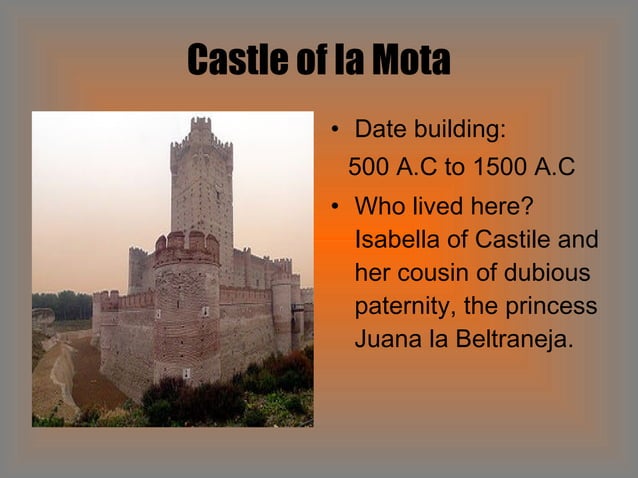 Castle of la Mota

• Date building:
500 A.C to 1500 A.C

• Who lived here? Isabella of Castile and her cousin of dubious paternity, the princess Juana la Beltraneja.